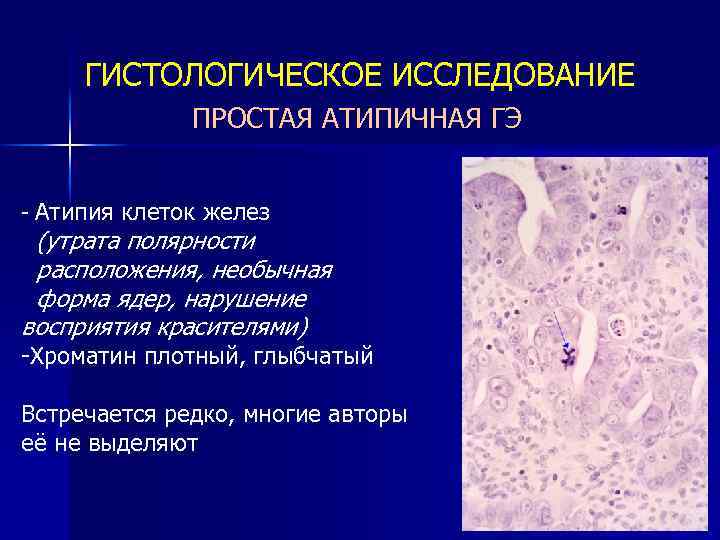 ГИСТОЛОГИЧЕСКОЕ ИССЛЕДОВАНИЕ

ПРОСТАЯ АТИПИЧНАЯ ГЭ

- Атипия клеток желез (утрата полярности расположения, необычная форма ядер, нарушение восприятия красителями)
-Хроматин плотный, глыбчатый

Встречается редко, многие авторы её не выделяют